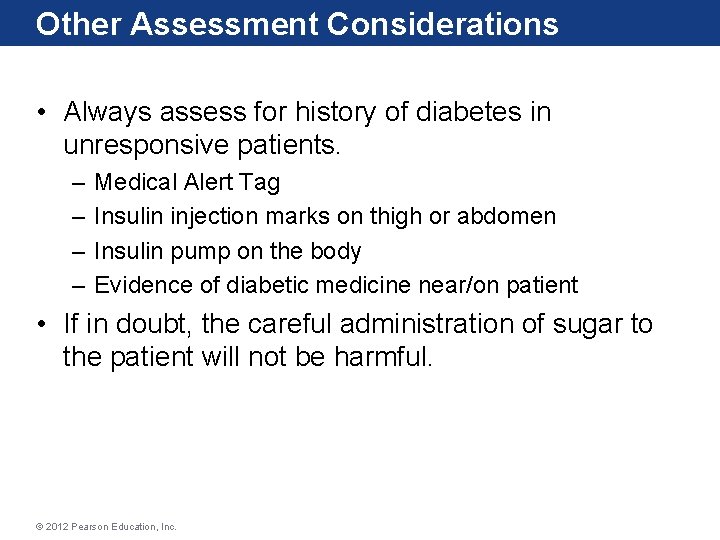 Other Assessment Considerations

• Always assess for history of diabetes in unresponsive patients.
– Medical Alert Tag
– Insulin injection marks on thigh or abdomen
– Insulin pump on the body
– Evidence of diabetic medicine near/on patient

• If in doubt, the careful administration of sugar to the patient will not be harmful.

© 2012 Pearson Education, Inc.